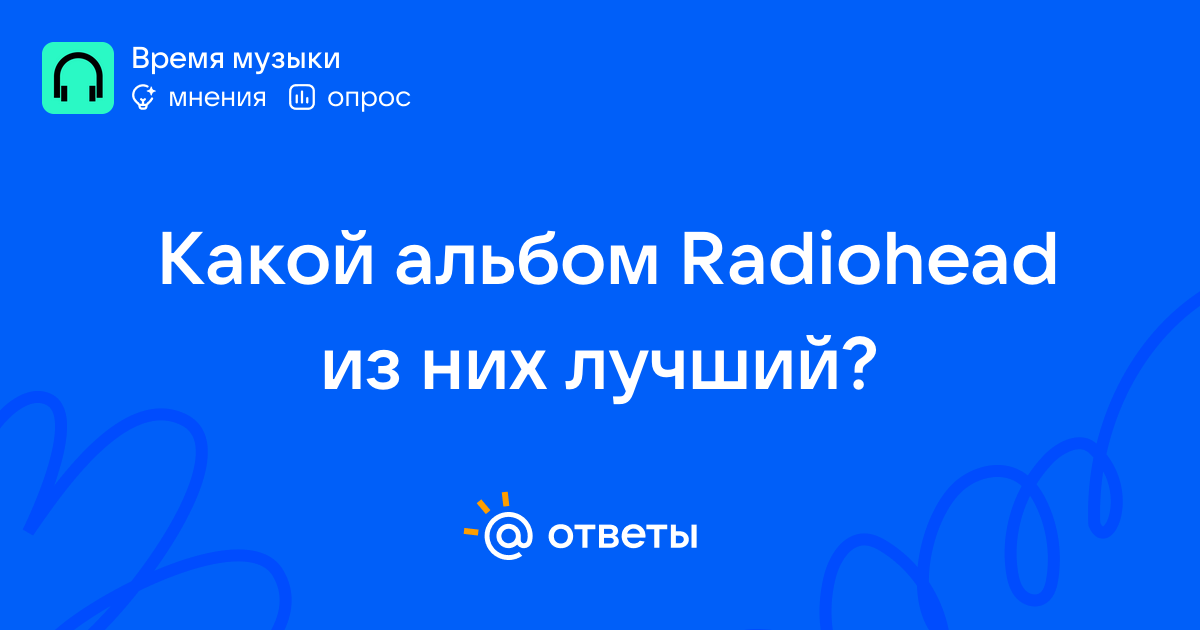 Время музыки
мнения опрос

Какой альбом Radiohead из них лучший?

@ ответы